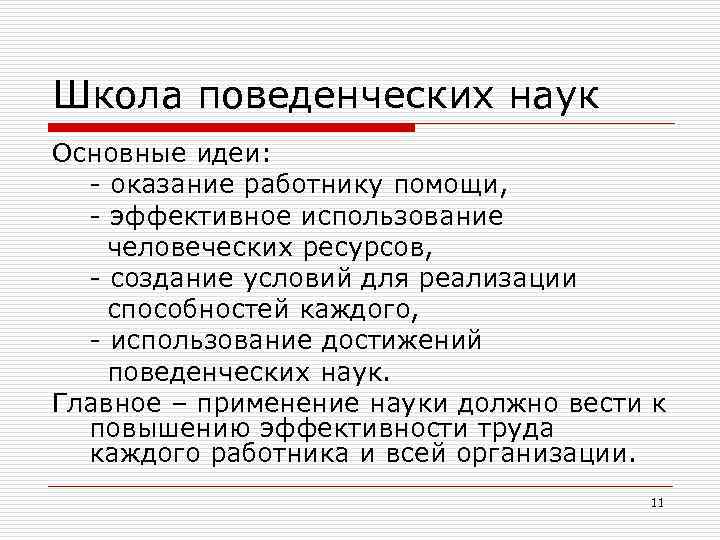 Школа поведенческих наук

Основные идеи:
- оказание работнику помощи,
- эффективное использование человеческих ресурсов,
- создание условий для реализации способностей каждого,
- использование достижений поведенческих наук.

Главное – применение науки должно вести к повышению эффективности труда каждого работника и всей организации.

11